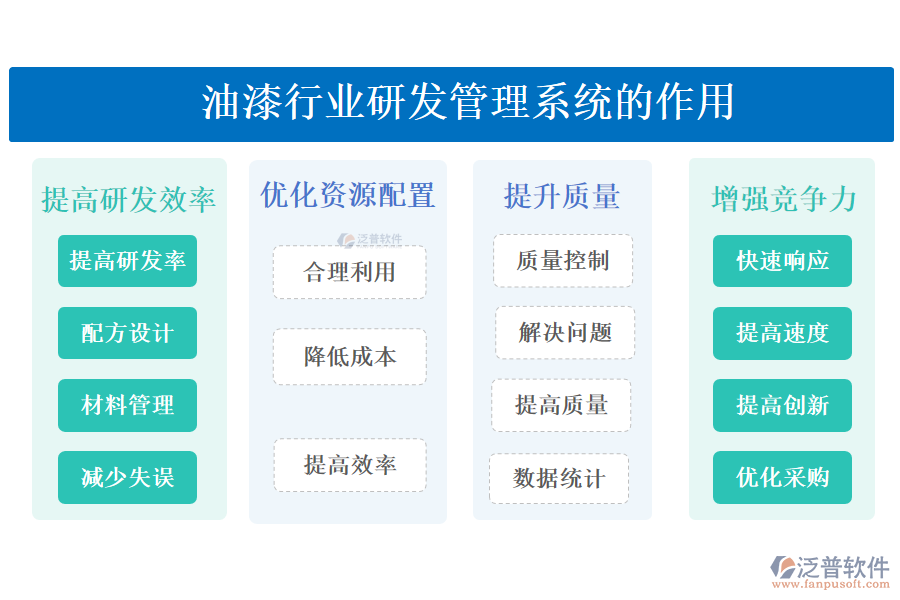 油漆行业研发管理系统的作用

提高研发效率

提高研发率

配方设计

材料管理

减少失误

优化资源配置

泛普软件

合理利用

降低成本

提高效率

提升质量

质量控制

解决问题

提高质量

数据统计

增强竞争力

快速响应

提高速度

提高创新

优化采购

泛普软件
www.fanpusoft.com